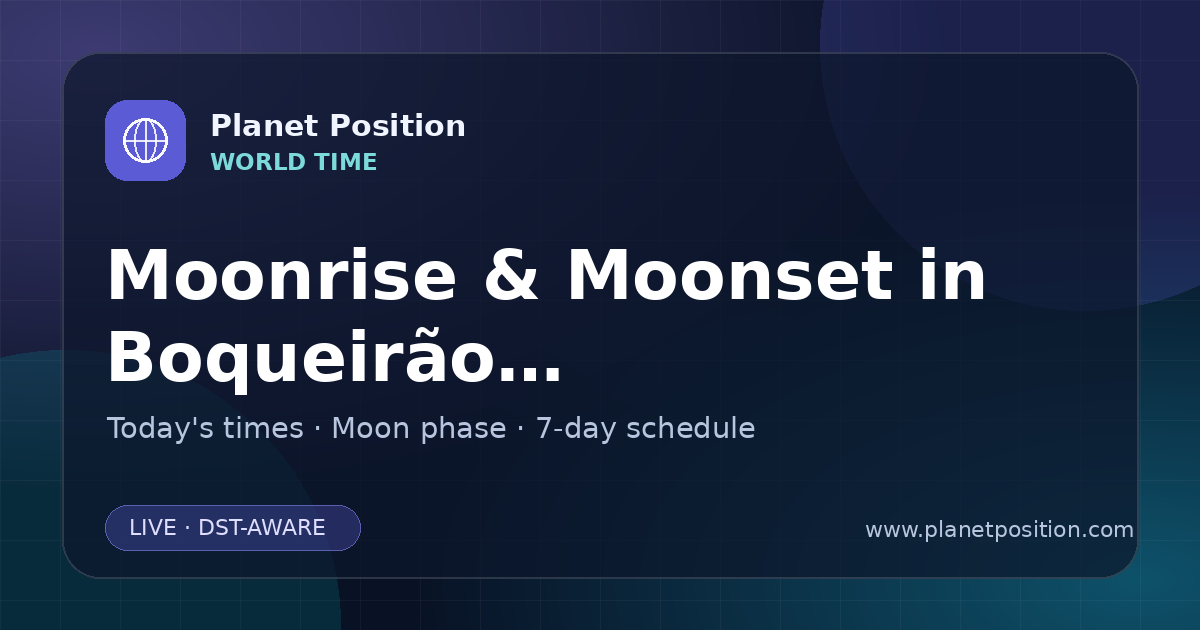 Planet Position
WORLD TIME

Moonrise & Moonset in Boqueirão...

Today's times · Moon phase · 7-day schedule

LIVE · DST-AWARE

www.planetposition.com